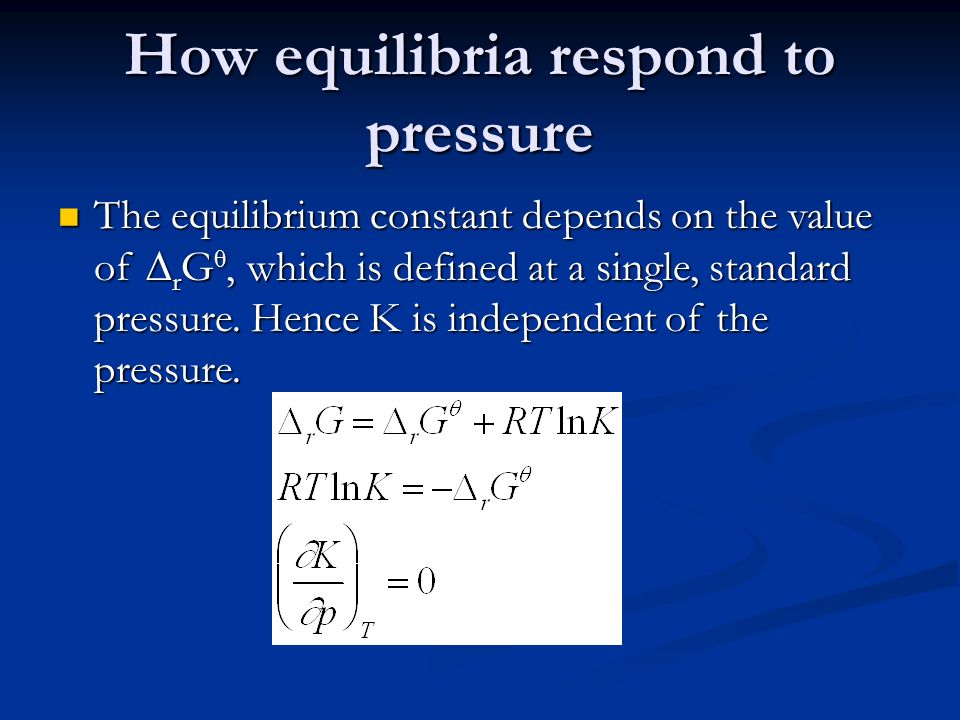 How equilibria respond to pressure

The equilibrium constant depends on the value of $\Delta_r G^\theta$, which is defined at a single, standard pressure. Hence K is independent of the pressure.

$\Delta_r G = \Delta_r G^\theta + RT \ln K$

$RT \ln K = -\Delta_r G^\theta$

$\left(\frac{\partial K}{\partial p}\right)_T = 0$